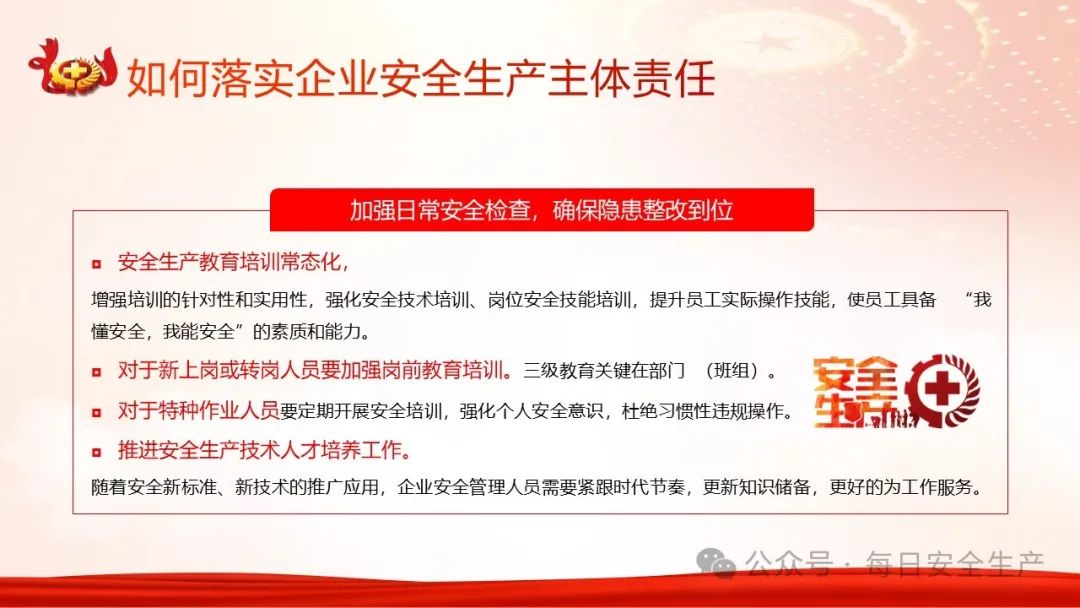 如何落实企业安全生产主体责任

加强日常安全检查，确保隐患整改到位

安全生产教育培训常态化，

增强培训的针对性和实用性，强化安全技术培训、岗位安全技能培训，提升员工实际操作技能，使员工具备 “我懂安全，我能安全”的素质和能力。

对于新上岗或转岗人员要加强岗前教育培训。三级教育关键在部门 （班组）。

对于特种作业人员要定期开展安全培训，强化个人安全意识，杜绝习惯性违规操作。

推进安全生产技术人才培养工作。

随着安全新标准、新技术的推广应用，企业安全管理人员需要紧跟时代节奏，更新知识储备，更好的为工作服务。

安全生产

公众号 · 每日安全生产